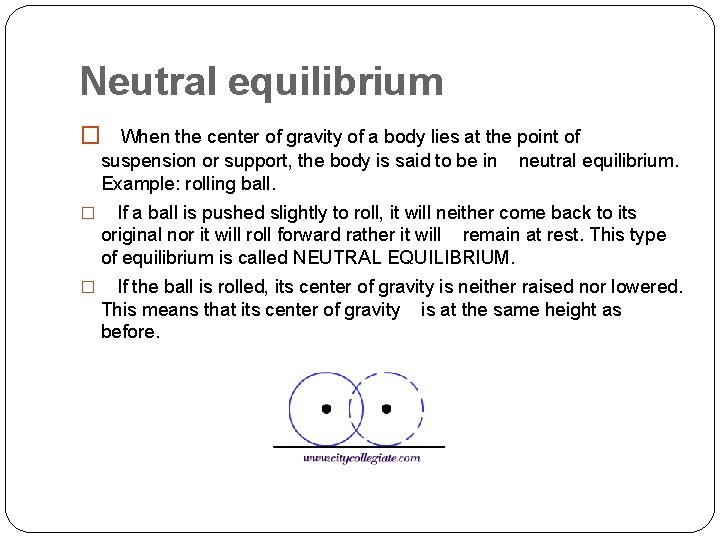 Neutral equilibrium

□ When the center of gravity of a body lies at the point of suspension or support, the body is said to be in neutral equilibrium. Example: rolling ball.

□ If a ball is pushed slightly to roll, it will neither come back to its original nor it will roll forward rather it will remain at rest. This type of equilibrium is called NEUTRAL EQUILIBRIUM.

□ If the ball is rolled, its center of gravity is neither raised nor lowered. This means that its center of gravity is at the same height as before.

www.citycollegiate.com